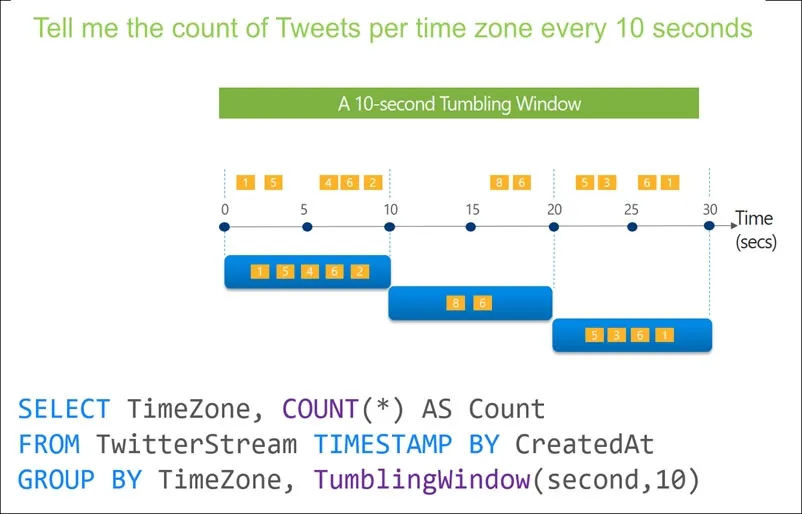 Tell me the count of Tweets per time zone every 10 seconds

A 10-second Tumbling Window

1 5 4 6 2 8 6 5 3 6 1

0 5 10 15 20 25 30 Time (secs)

1 5 4 6 2

8 6

5 3 6 1

SELECT TimeZone, COUNT(*) AS Count
FROM TwitterStream TIMESTAMP BY CreatedAt
GROUP BY TimeZone, TumblingWindow(second,10)